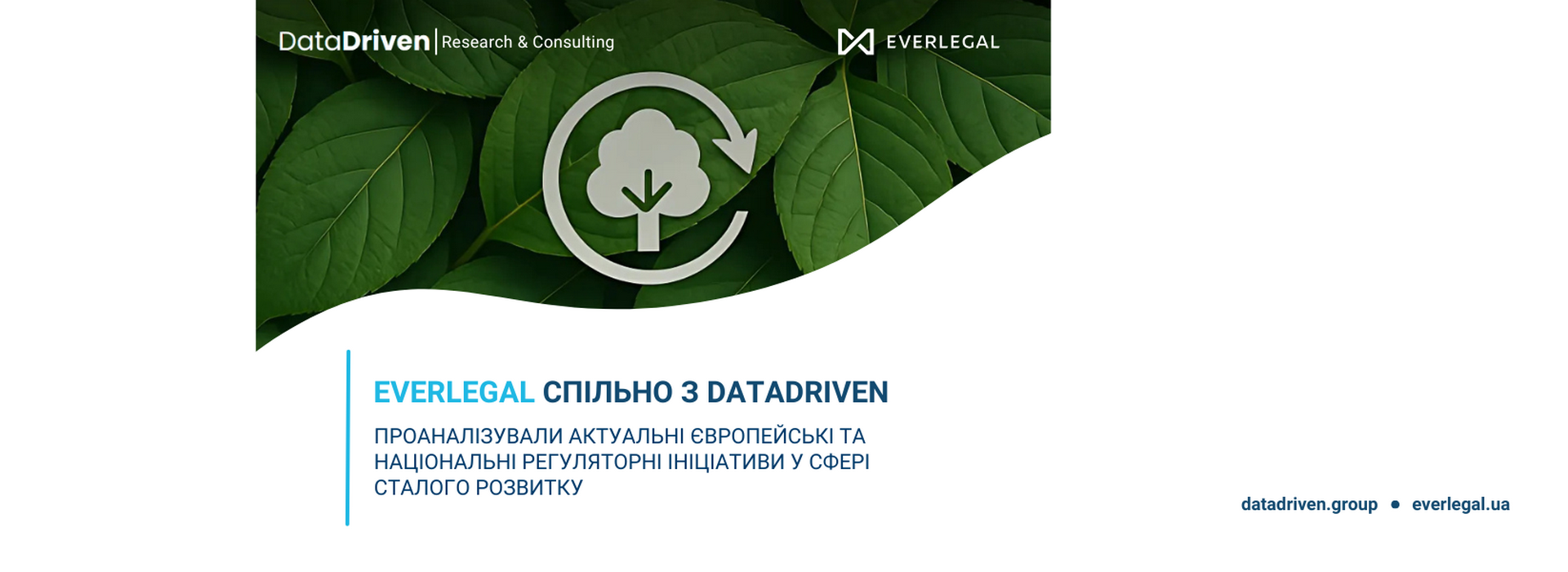 DataDriven | Research & Consulting

EVERLEGAL

EVERLEGAL СПІЛЬНО З DATADRIVEN

ПРОАНАЛІЗУВАЛИ АКТУАЛЬНІ ЄВРОПЕЙСЬКІ ТА НАЦІОНАЛЬНІ РЕГУЛЯТОРНІ ІНІЦІАТИВИ У СФЕРІ СТАЛОГО РОЗВИТКУ

datadriven.group • everlegal.ua